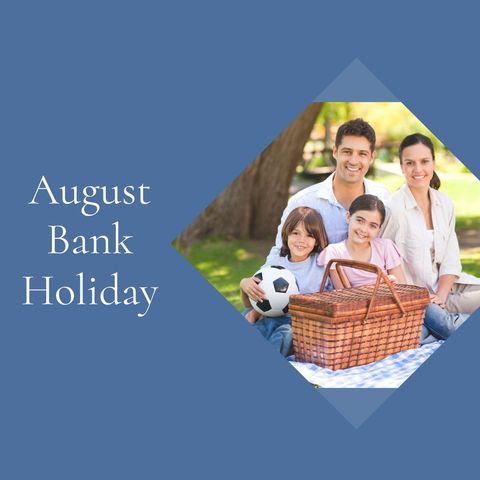 August
Bank
Holiday